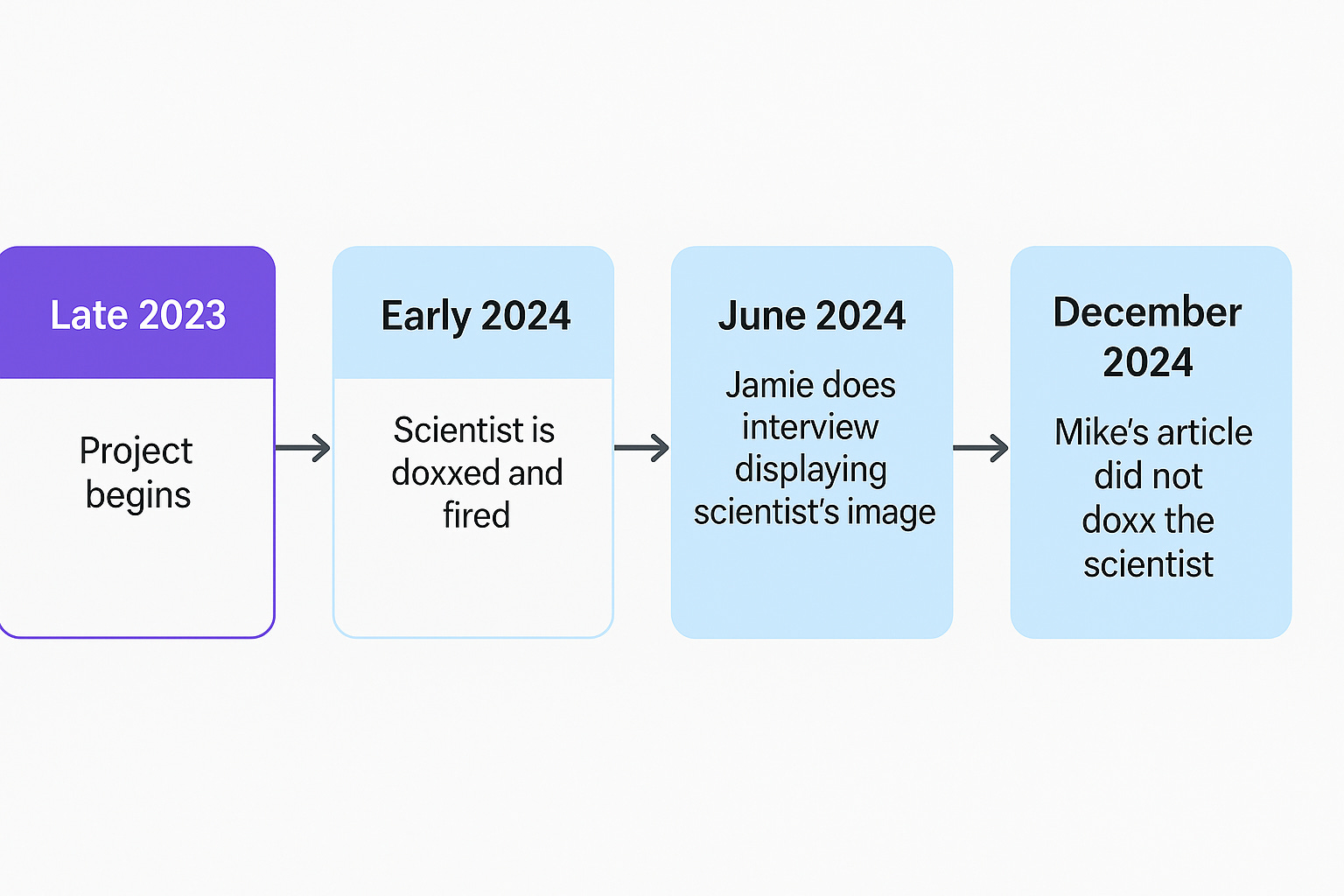 Late 2023

Project begins

Early 2024

Scientist is doxxed and fired

June 2024

Jamie does interview displaying scientist's image

December 2024

Mike's article did not doxx the scientist